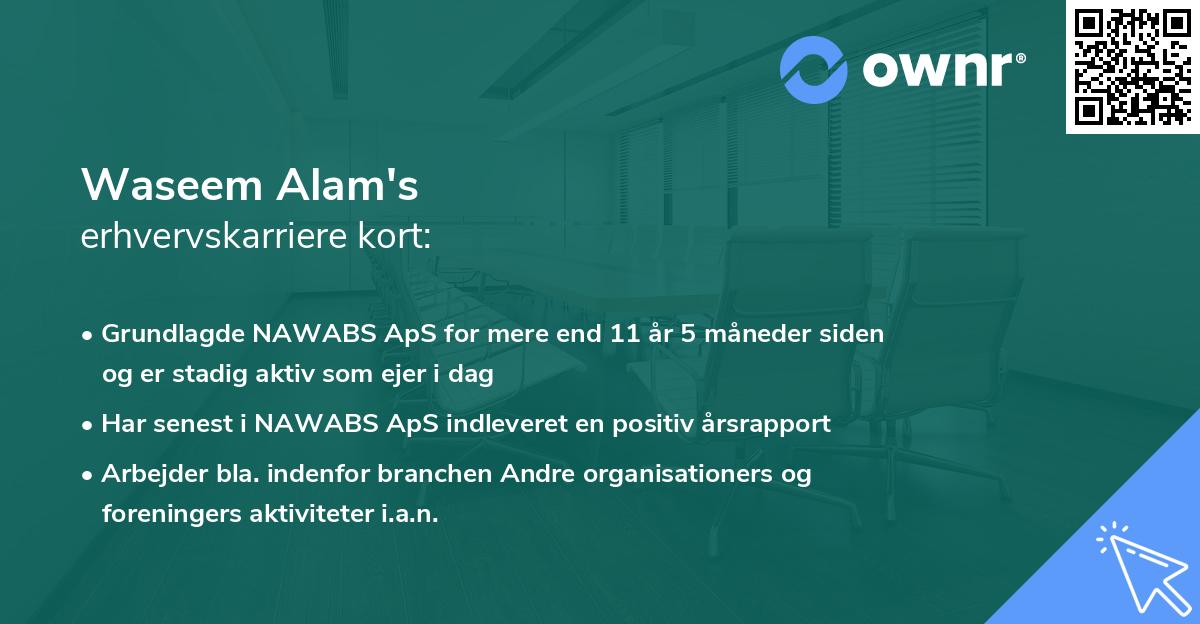 ownr®

Waseem Alam's
erhvervskarriere kort:

• Grundlagde NAWABS ApS for mere end 11 år 5 måneder siden og er stadig aktiv som ejer i dag

• Har senest i NAWABS ApS indleveret en positiv årsrapport

• Arbejder bla. indenfor branchen Andre organisationers og foreningers aktiviteter i.a.n.